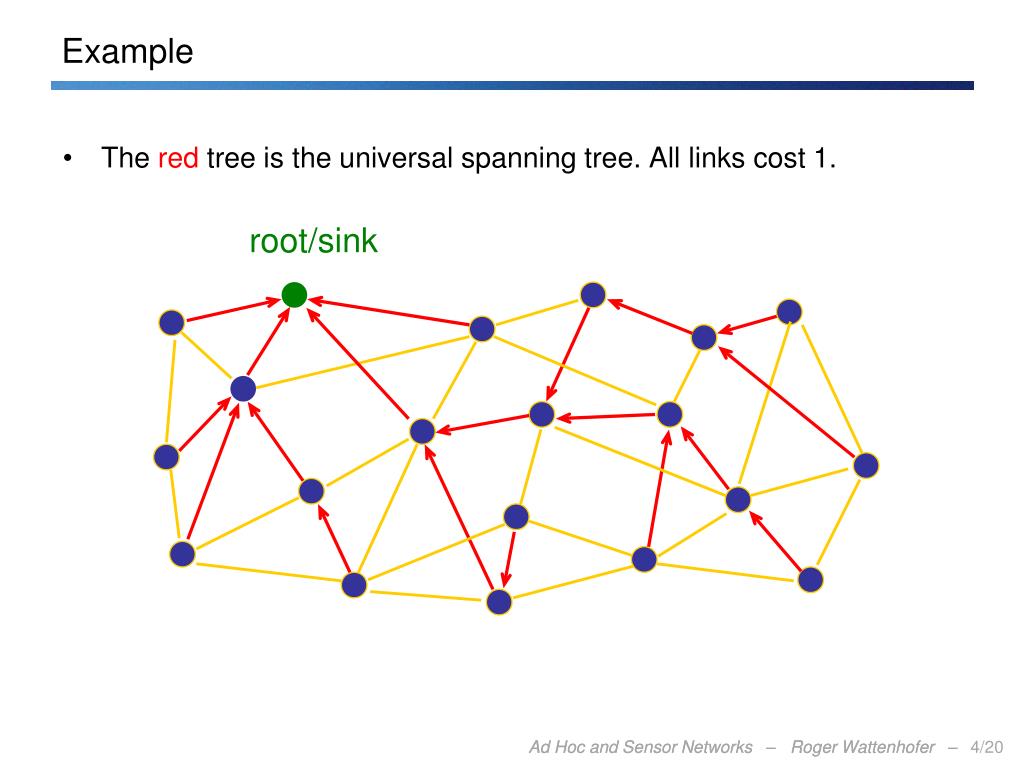 Example

• The red tree is the universal spanning tree. All links cost 1.

root/sink

Ad Hoc and Sensor Networks – Roger Wattenhofer – 4/20